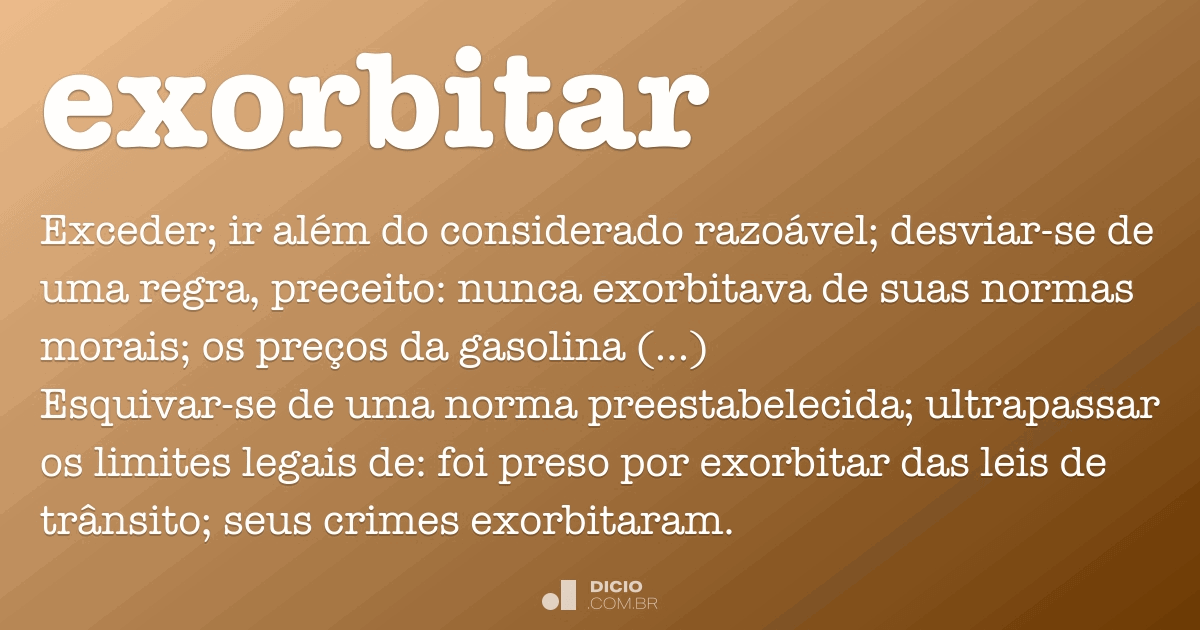 exorbitar

Exceder; ir além do considerado razoável; desviar-se de uma regra, preceito: nunca exorbitava de suas normas morais; os preços da gasolina (...)
Esquivar-se de uma norma preestabelecida; ultrapassar os limites legais de: foi preso por exorbitar das leis de trânsito; seus crimes exorbitaram.

DICIO .COM.BR